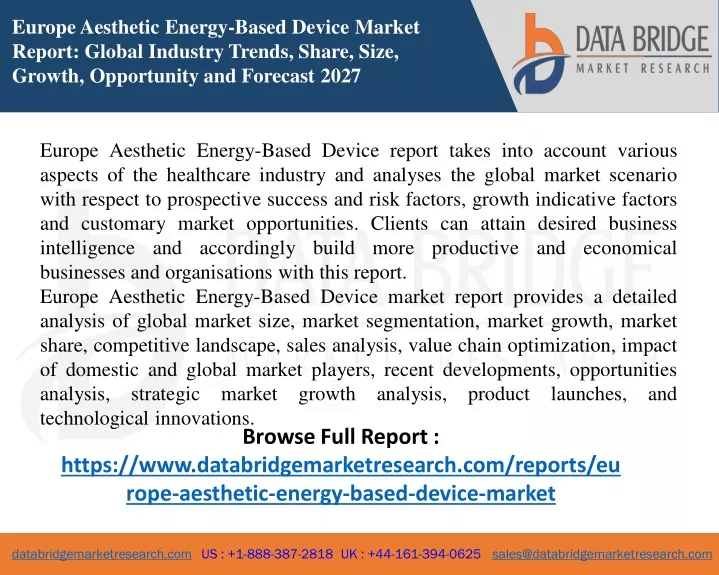 Europe Aesthetic Energy-Based Device Market Report: Global Industry Trends, Share, Size, Growth, Opportunity and Forecast 2027

DATA BRIDGE
MARKET RESEARCH

Europe Aesthetic Energy-Based Device report takes into account various aspects of the healthcare industry and analyses the global market scenario with respect to prospective success and risk factors, growth indicative factors and customary market opportunities. Clients can attain desired business intelligence and accordingly build more productive and economical businesses and organisations with this report.
Europe Aesthetic Energy-Based Device market report provides a detailed analysis of global market size, market segmentation, market growth, market share, competitive landscape, sales analysis, value chain optimization, impact of domestic and global market players, recent developments, opportunities analysis, strategic market growth analysis, product launches, and technological innovations.

Browse Full Report :
https://www.databridgemarketresearch.com/reports/europe-aesthetic-energy-based-device-market

databridgemarketresearch.com US : +1-888-387-2818 UK : +44-161-394-0625 sales@databridgemarketresearch.com